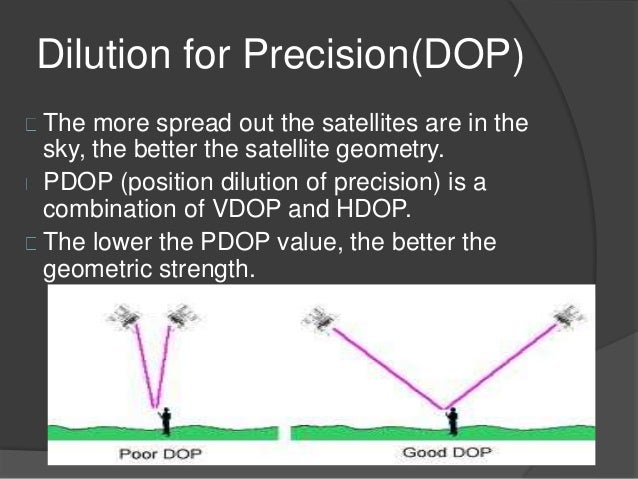 Dilution for Precision(DOP)

The more spread out the satellites are in the sky, the better the satellite geometry.

PDOP (position dilution of precision) is a combination of VDOP and HDOP.

The lower the PDOP value, the better the geometric strength.

Poor DOP

Good DOP